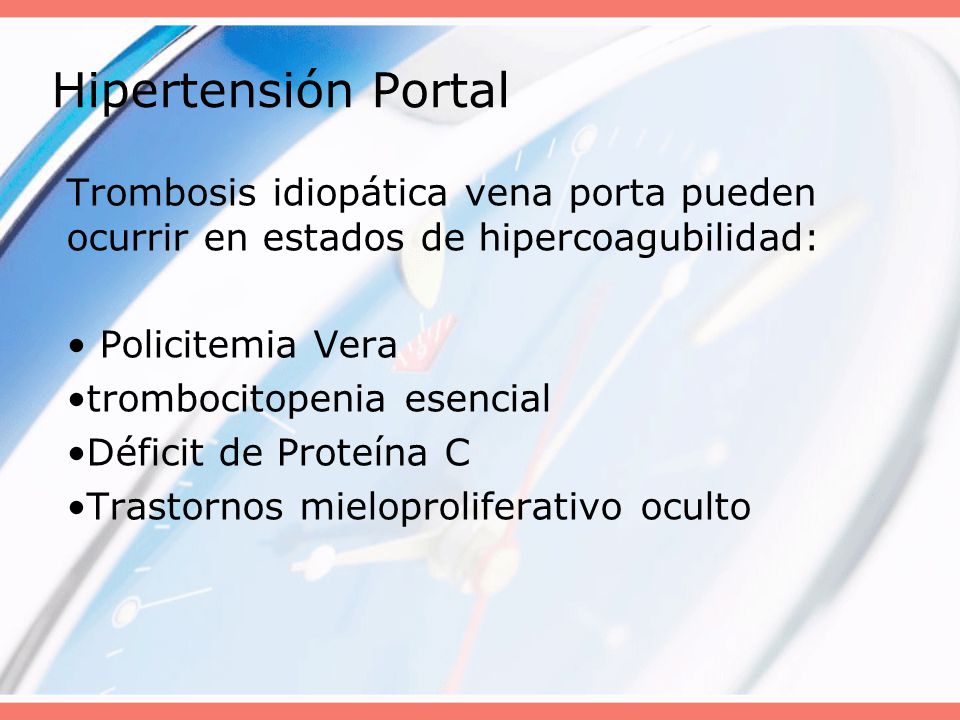 Hipertensión Portal

Trombosis idiopática vena porta pueden ocurrir en estados de hipercoagubilidad:

• Policitemia Vera
•trombocitopenia esencial
•Déficit de Proteína C
•Trastornos mieloproliferativo oculto